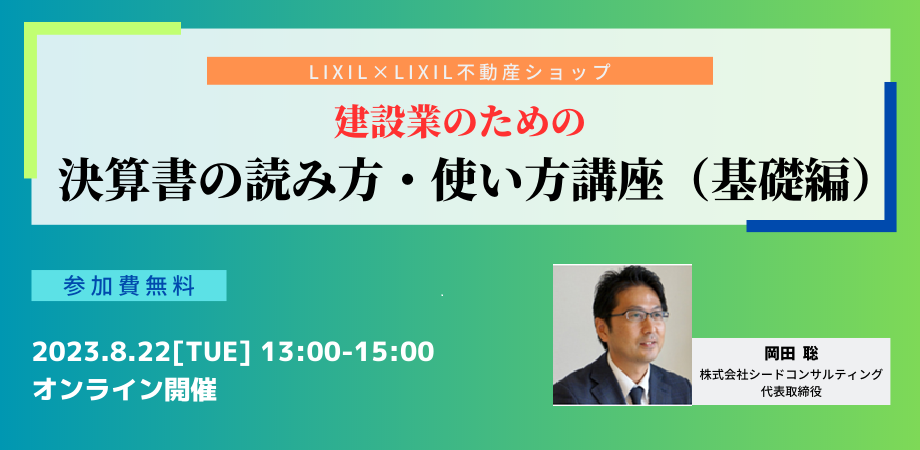 LIXIL×LIXIL不動産ショップ

建設業のための

決算書の読み方・使い方講座（基礎編）

参加費無料

2023.8.22[TUE] 13:00-15:00
オンライン開催

岡田 聡
株式会社シードコンサルティング
代表取締役